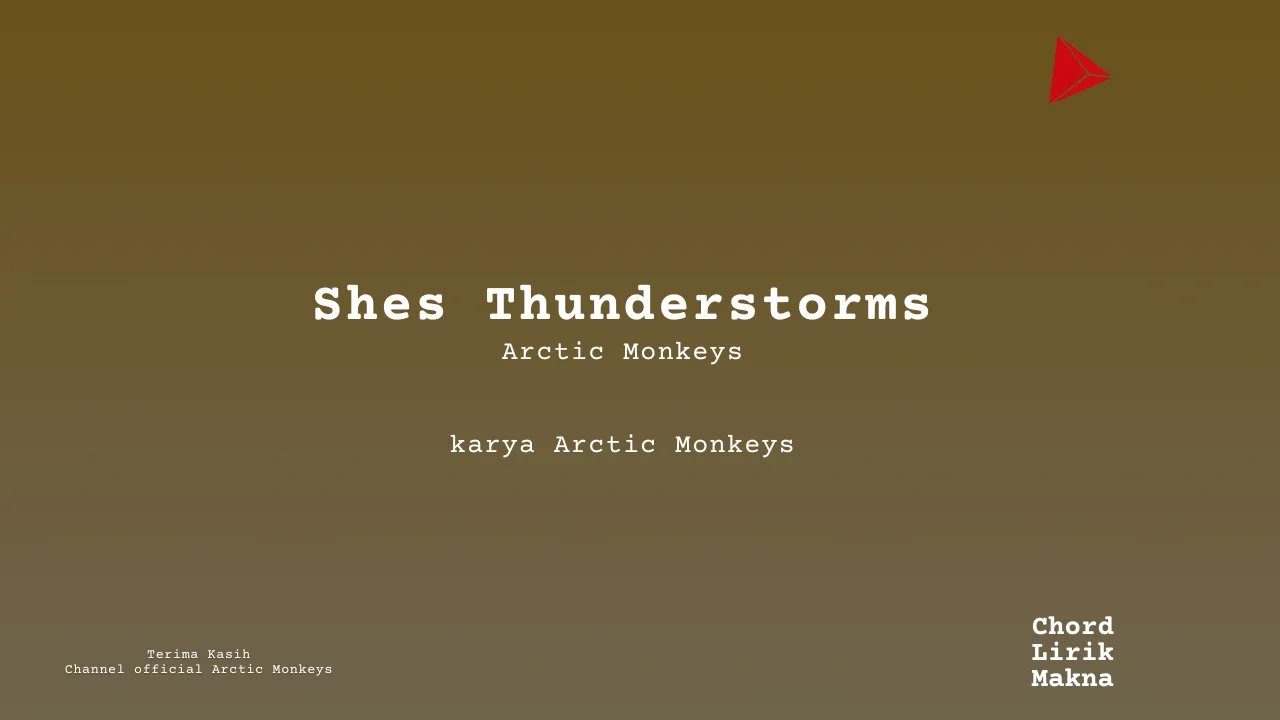 Shes Thunderstorms
Arctic Monkeys

karya Arctic Monkeys

Terima Kasih
Channel official Arctic Monkeys

Chord
Lirik
Makna